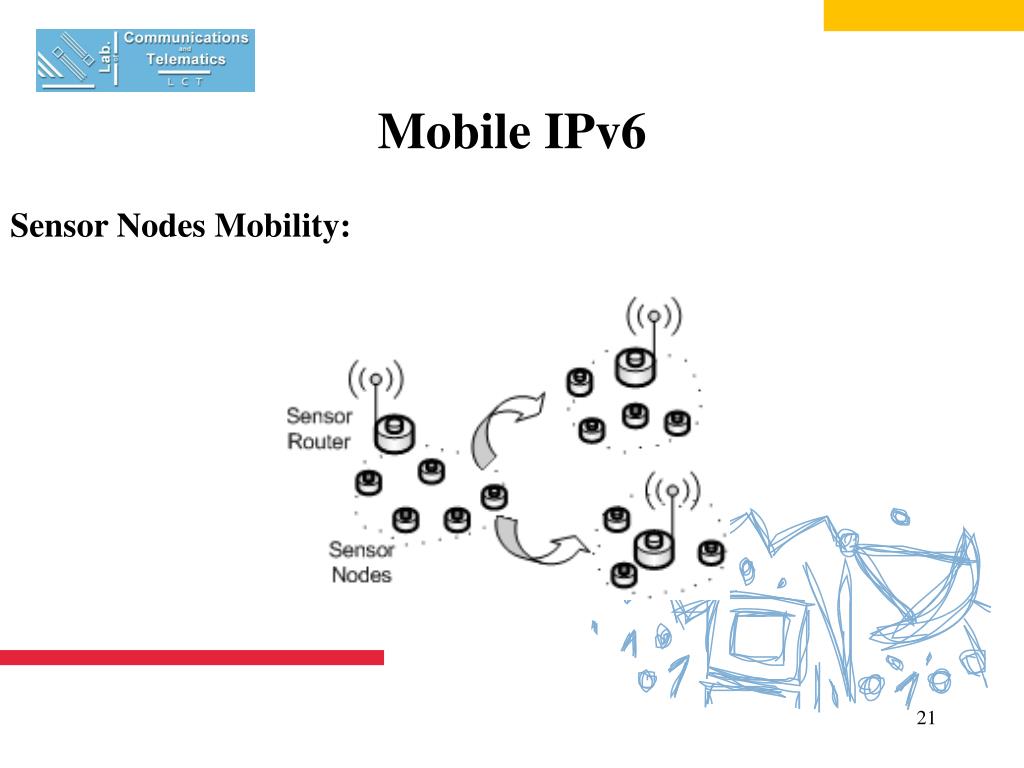 Lab. of Communications and Telematics L C T

Mobile IPv6

Sensor Nodes Mobility:

Sensor Router

Sensor Nodes

21